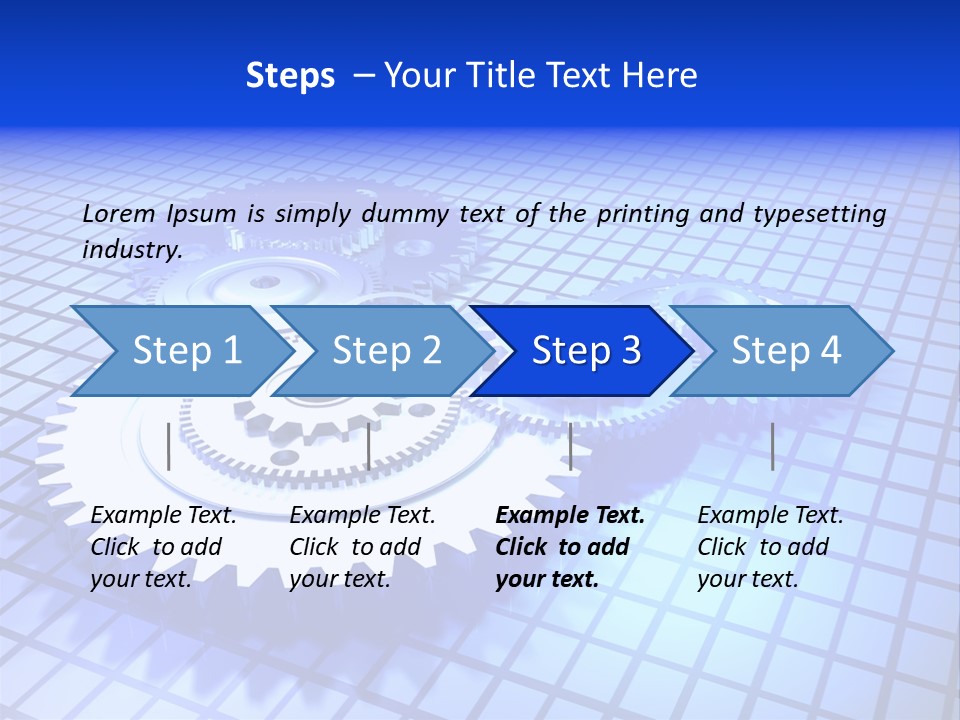 Steps – Your Title Text Here

Lorem Ipsum is simply dummy text of the printing and typesetting industry.

Step 1

Step 2

Step 3

Step 4

Example Text. Click to add your text.

Example Text. Click to add your text.

Example Text. Click to add your text.

Example Text. Click to add your text.